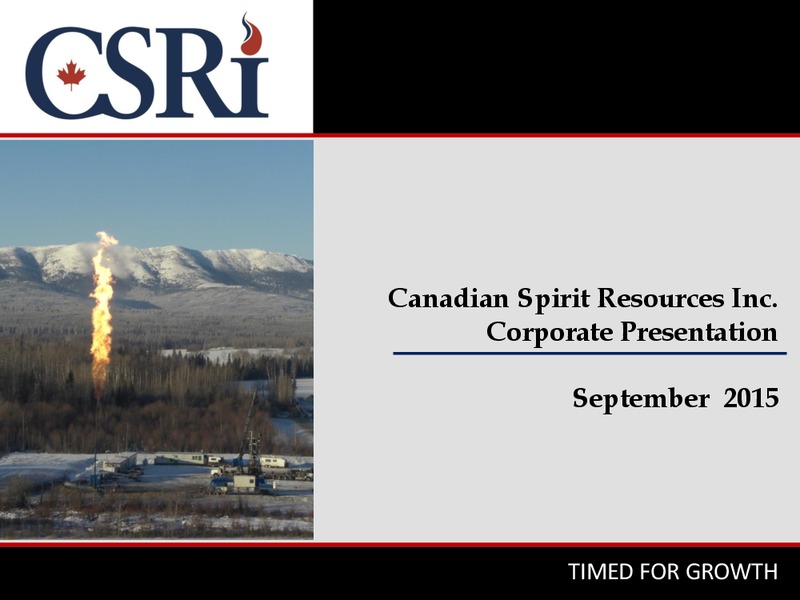 CSRi

Canadian Spirit Resources Inc.
Corporate Presentation

September 2015

TIMED FOR GROWTH